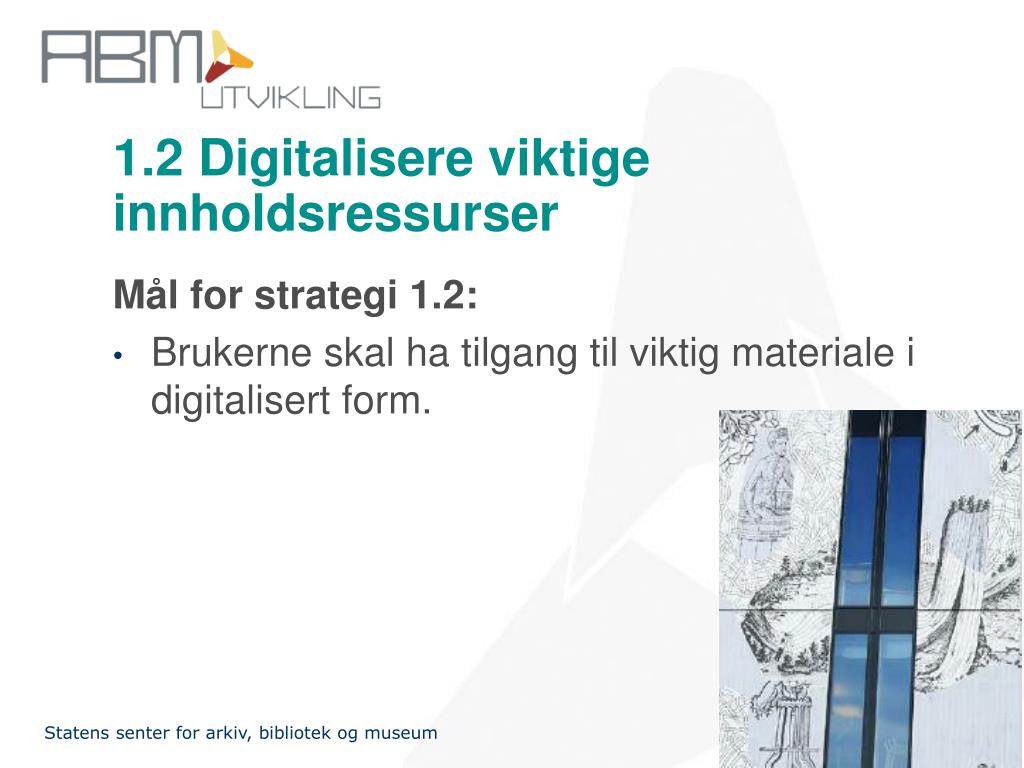 ABM UTVIKLING

1.2 Digitalisere viktige innholdsressurser

Mål for strategi 1.2:

• Brukerne skal ha tilgang til viktig materiale i digitalisert form.

Statens senter for arkiv, bibliotek og museum